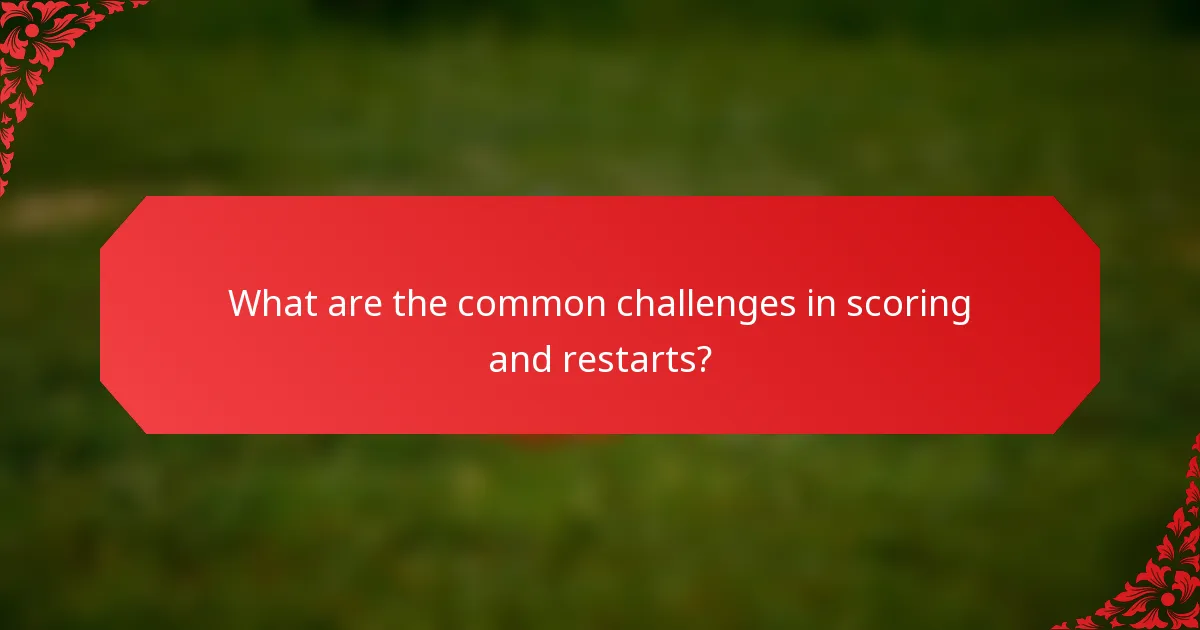 What are the common challenges in scoring and restarts?